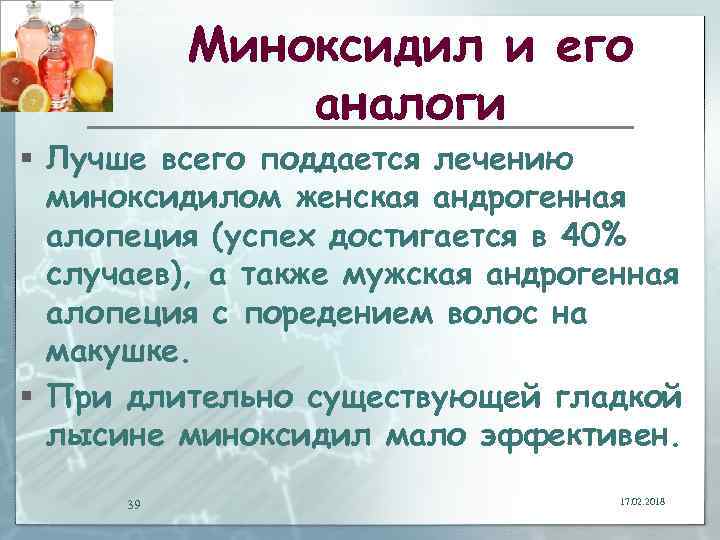 Миноксидил и его аналоги

▪ Лучше всего поддается лечению миноксидилом женская андрогенная алопеция (успех достигается в 40% случаев), а также мужская андрогенная алопеция с поредением волос на макушке.

▪ При длительно существующей гладкой лысине миноксидил мало эффективен.

39

17.02.2018